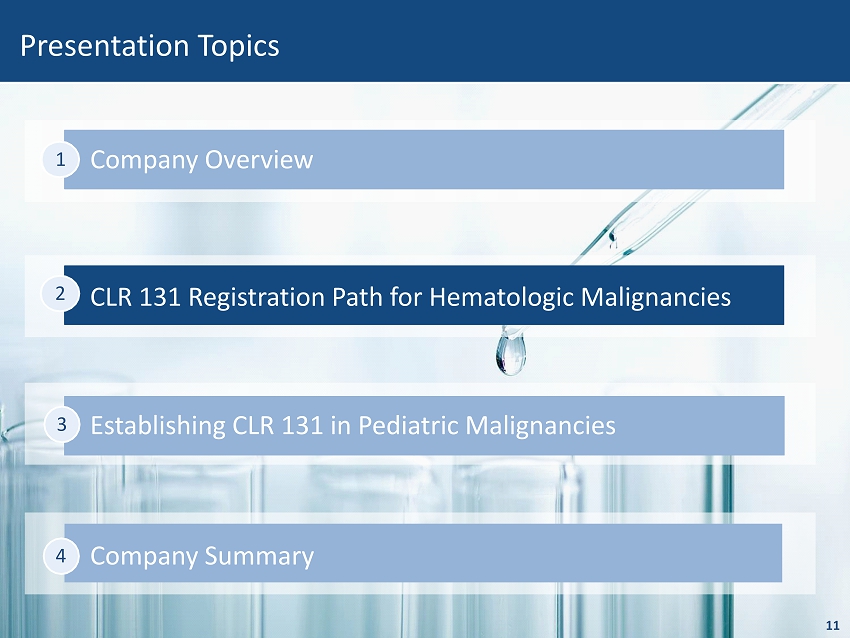 Presentation Topics

1 Company Overview

2 CLR 131 Registration Path for Hematologic Malignancies

3 Establishing CLR 131 in Pediatric Malignancies

4 Company Summary

11